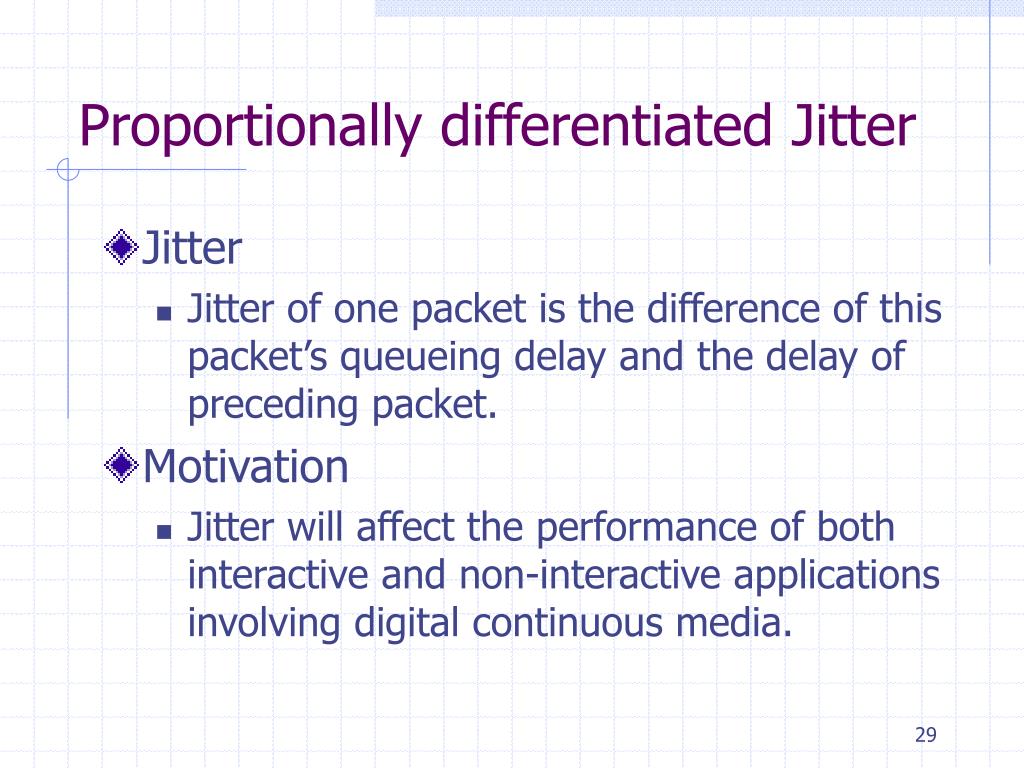 Proportionally differentiated Jitter

Jitter

Jitter of one packet is the difference of this packet’s queueing delay and the delay of preceding packet.

Motivation

Jitter will affect the performance of both interactive and non-interactive applications involving digital continuous media.

29